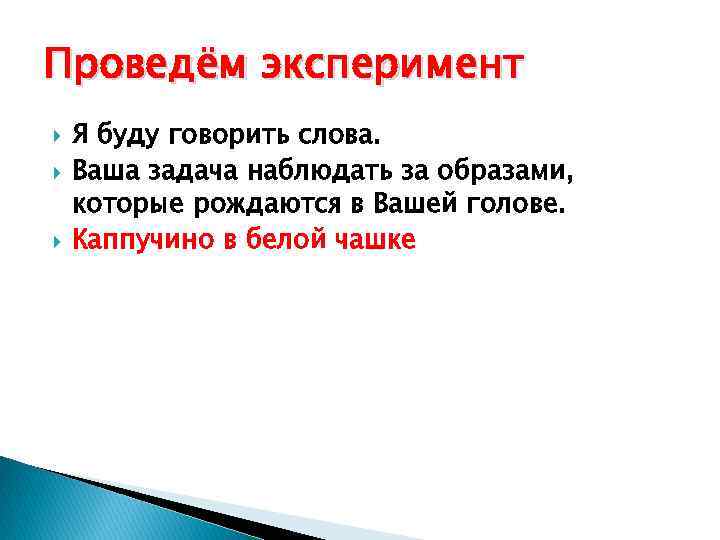 Проведём эксперимент

Я буду говорить слова.

Ваша задача наблюдать за образами, которые рождаются в Вашей голове.

Каппучино в белой чашке